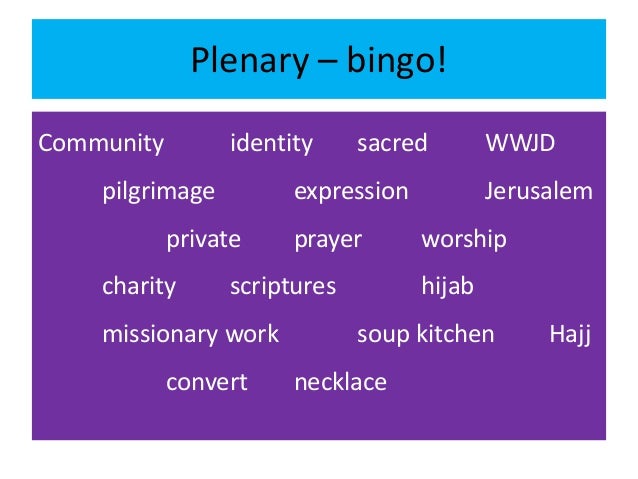 Plenary – bingo!

Community identity sacred WWJD
pilgrimage expression Jerusalem
private prayer worship
charity scriptures hijab
missionary work soup kitchen Hajj
convert necklace